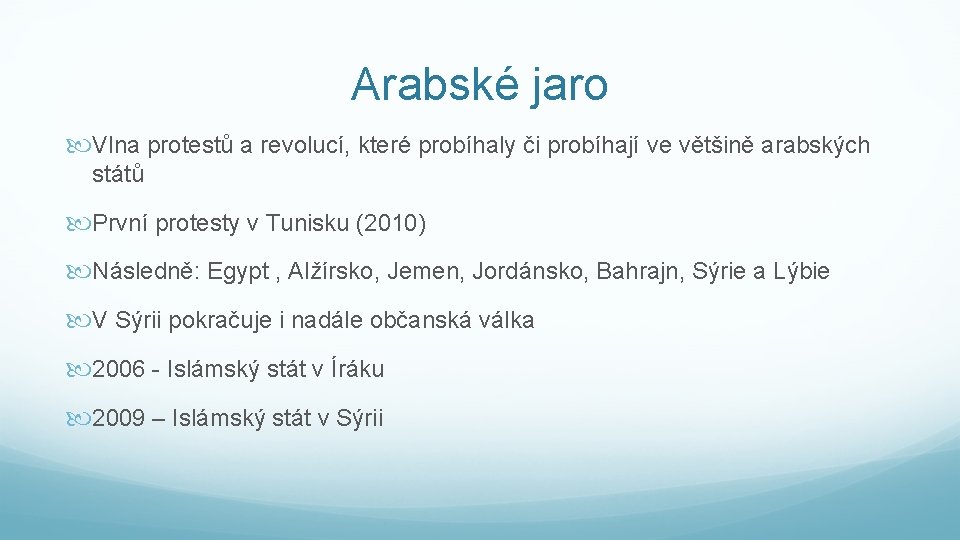 Arabské jaro

Vlna protestů a revolucí, které probíhaly či probíhají ve většině arabských států

První protesty v Tunisku (2010)

Následně: Egypt , Alžírsko, Jemen, Jordánsko, Bahrajn, Sýrie a Lýbie

V Sýrii pokračuje i nadále občanská válka

2006 - Islámský stát v Íráku

2009 – Islámský stát v Sýrii